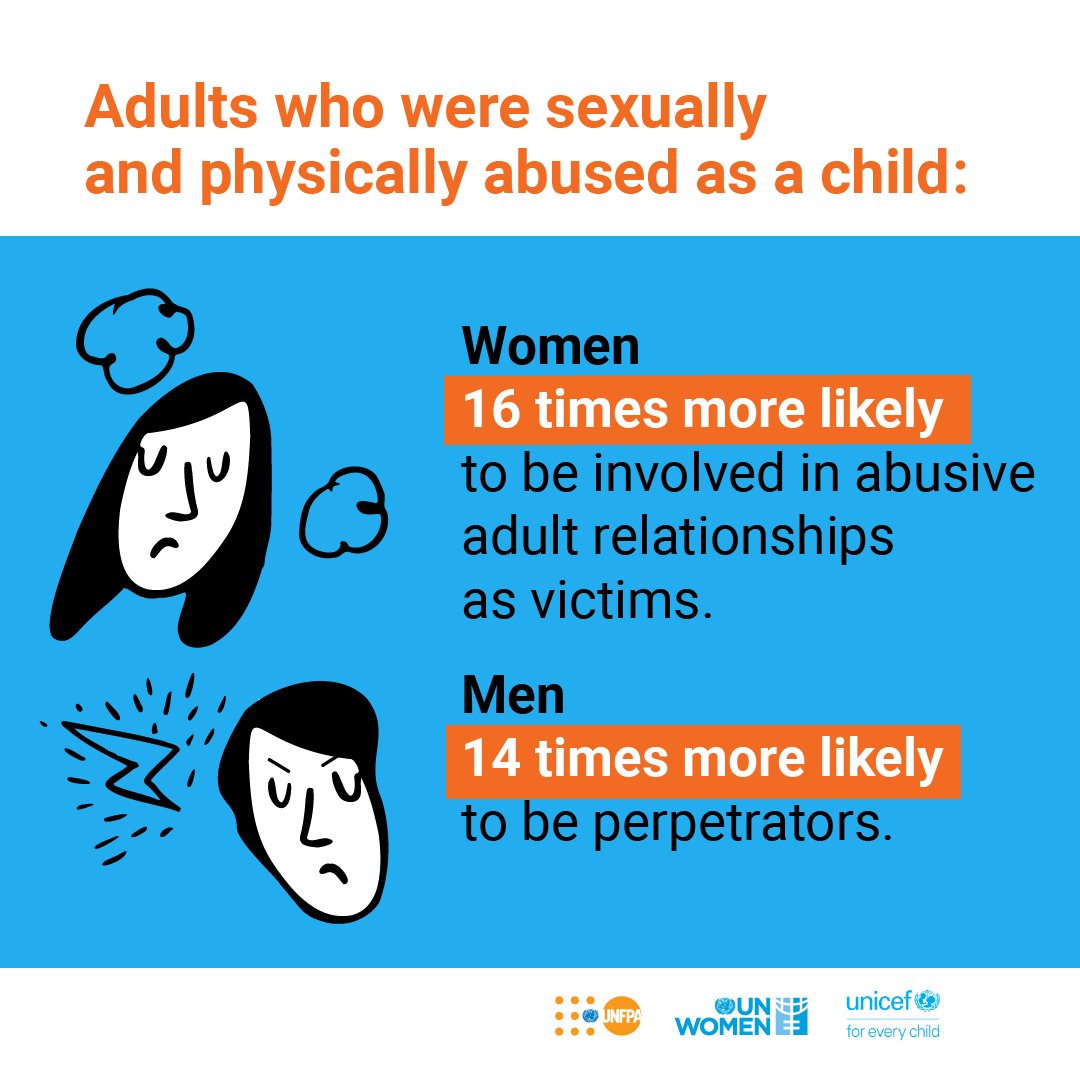 Adults who were sexually and physically abused as a child:

Women
16 times more likely
to be involved in abusive adult relationships as victims.

Men
14 times more likely
to be perpetrators.

UNFPA
UN WOMEN
unicef
for every child